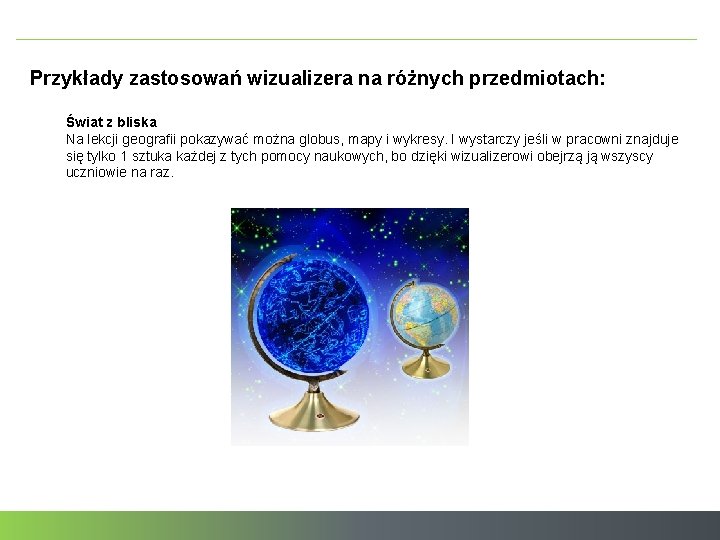 Przykłady zastosowań wizualizera na różnych przedmiotach:

Świat z bliska
Na lekcji geografii pokazywać można globus, mapy i wykresy. I wystarczy jeśli w pracowni znajduje się tylko 1 sztuka każdej z tych pomocy naukowych, bo dzięki wizualizerowi obejrzą ją wszyscy uczniowie na raz.